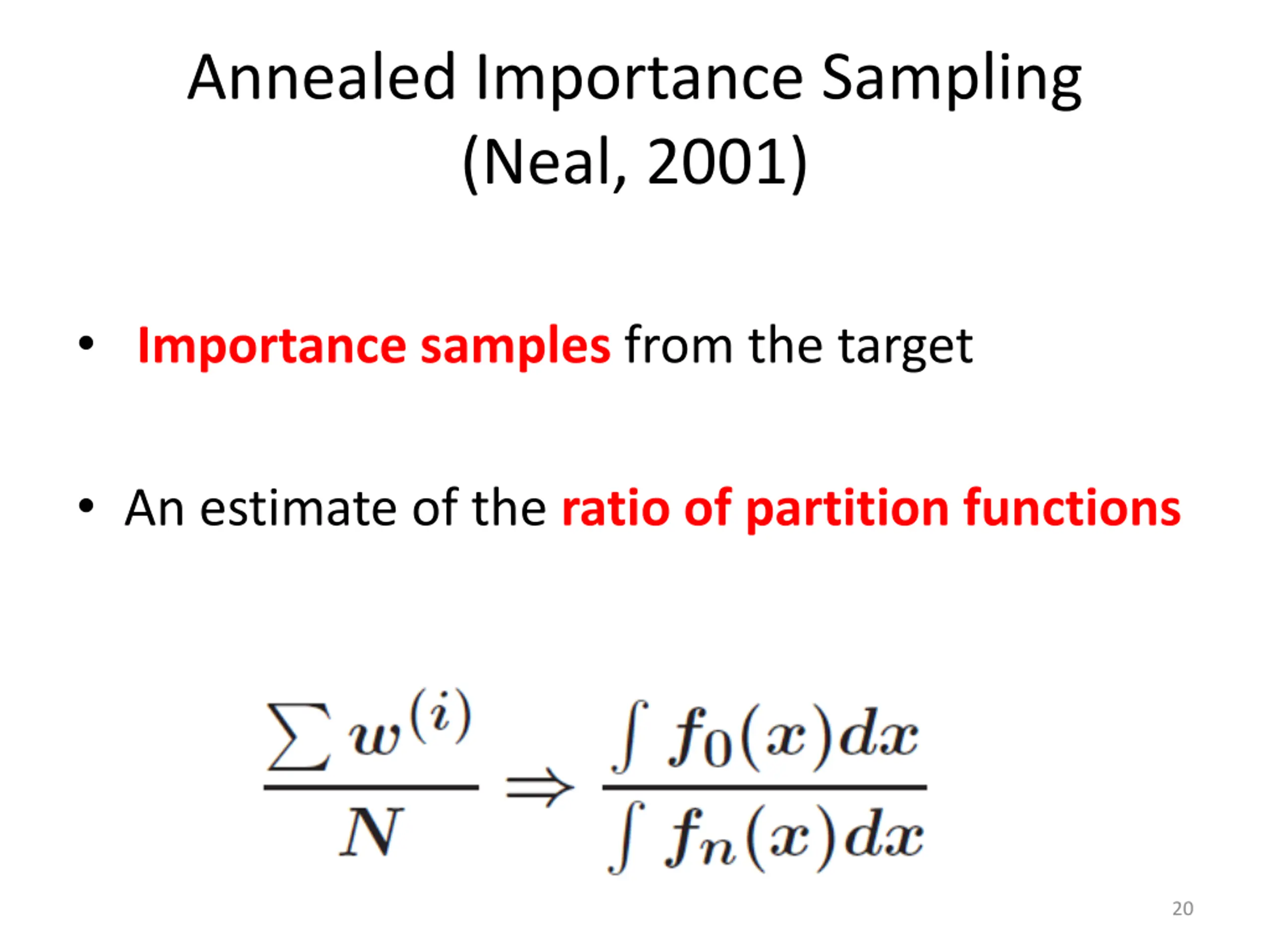 Annealed Importance Sampling
(Neal, 2001)

• Importance samples from the target

• An estimate of the ratio of partition functions

$\frac{\sum w^{(i)}}{N} \Rightarrow \frac{\int f_0(x)dx}{\int f_n(x)dx}$

20